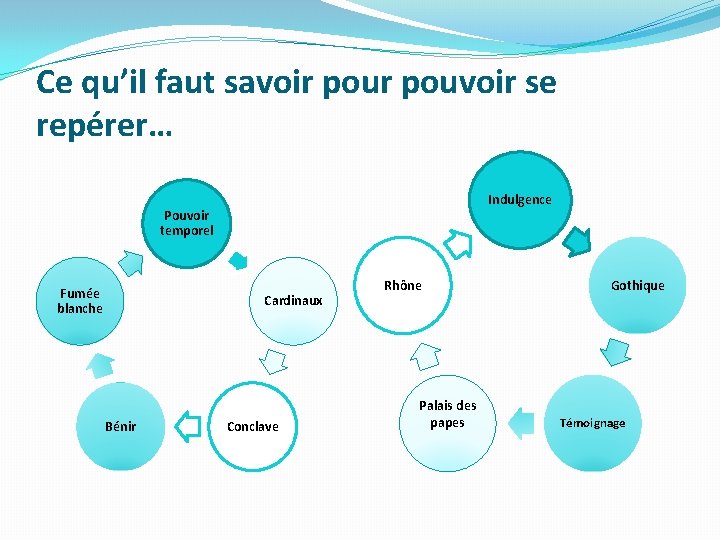 Ce qu'il faut savoir pour pouvoir se repérer…

Pouvoir temporel

Cardinaux

Conclave

Bénir

Fumée blanche

Indulgence

Gothique

Témoignage

Palais des papes

Rhône